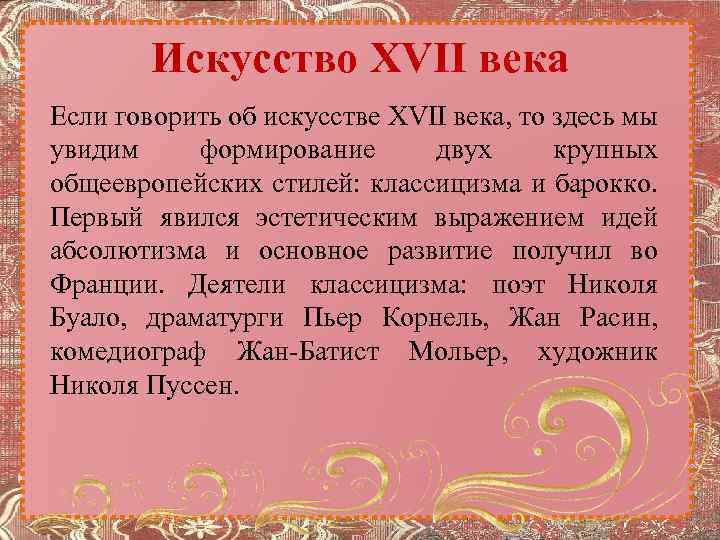 Искусство XVII века

Если говорить об искусстве XVII века, то здесь мы увидим формирование двух крупных общеевропейских стилей: классицизма и барокко. Первый явился эстетическим выражением идей абсолютизма и основное развитие получил во Франции. Деятели классицизма: поэт Николя Буало, драматурги Пьер Корнель, Жан Расин, комедиограф Жан-Батист Мольер, художник Николя Пуссен.